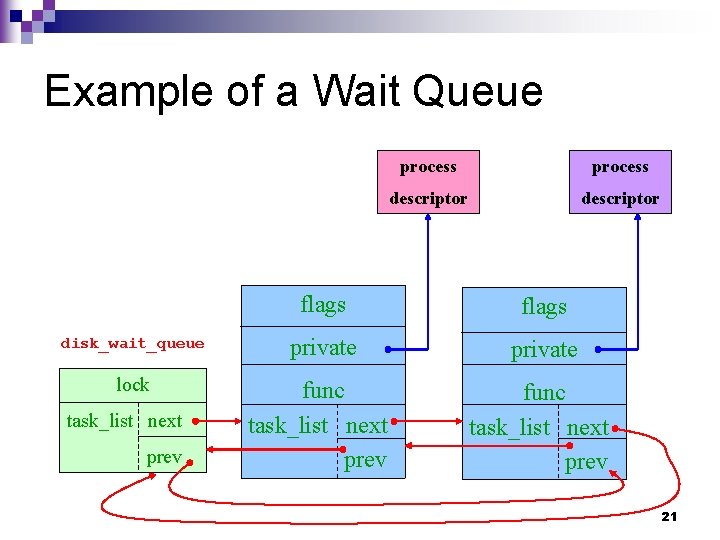 Example of a Wait Queue

process descriptor

process descriptor

disk_wait_queue

lock

task_list

next

prev

flags

private

func

task_list

next

prev

flags

private

func

task_list

next

prev

21